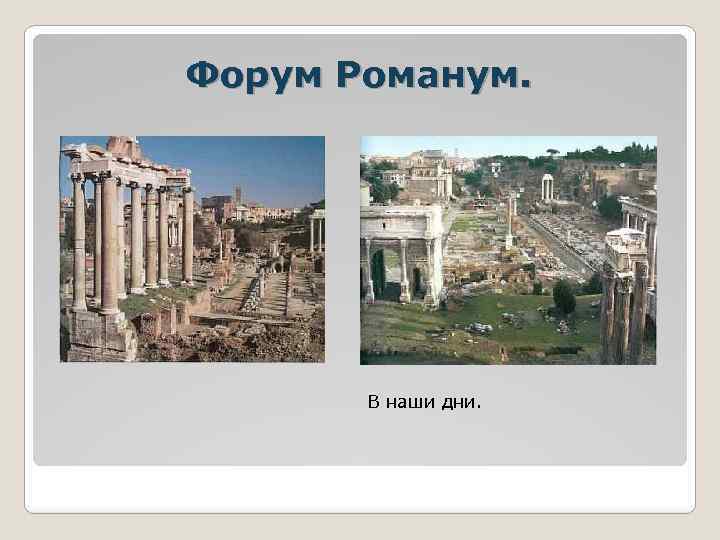 Форум Романум.

В наши дни.